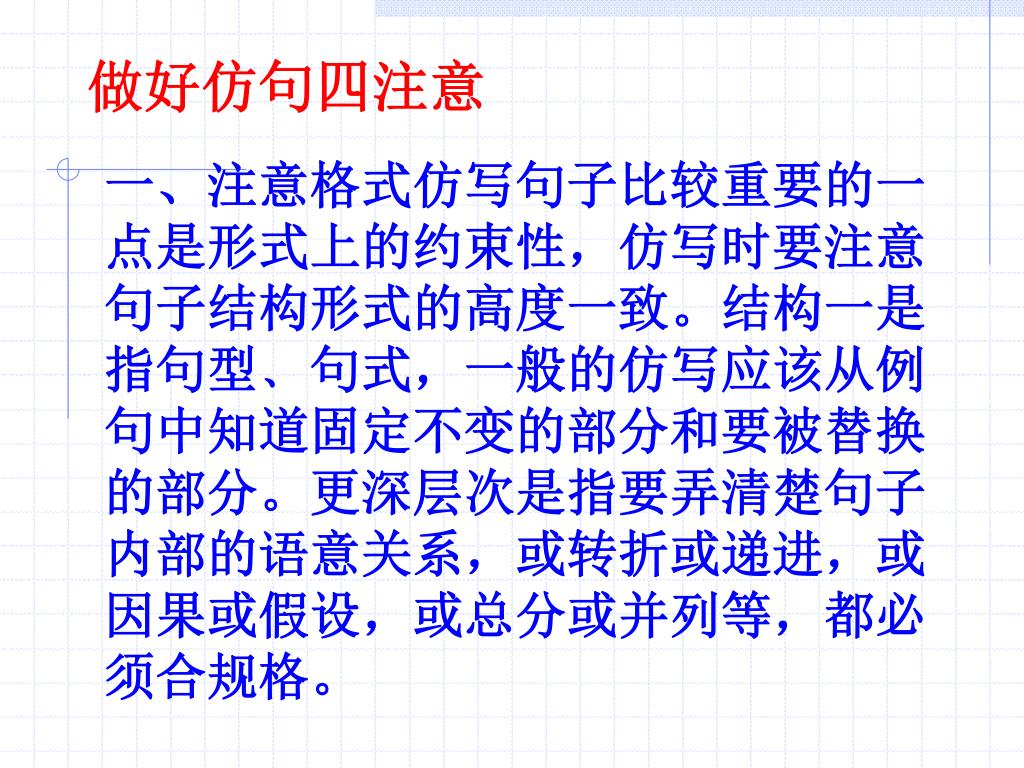 做好仿句四注意

一、注意格式仿写句子比较重要的一点是形式上的约束性，仿写时要注意句子结构形式的高度一致。结构一是指句型、句式，一般的仿写应该从例句中知道固定不变的部分和要被替换的部分。更深层次是指要弄清楚句子内部的语意关系，或转折或递进，或因果或假设，或总分或并列等，都必须合规格。